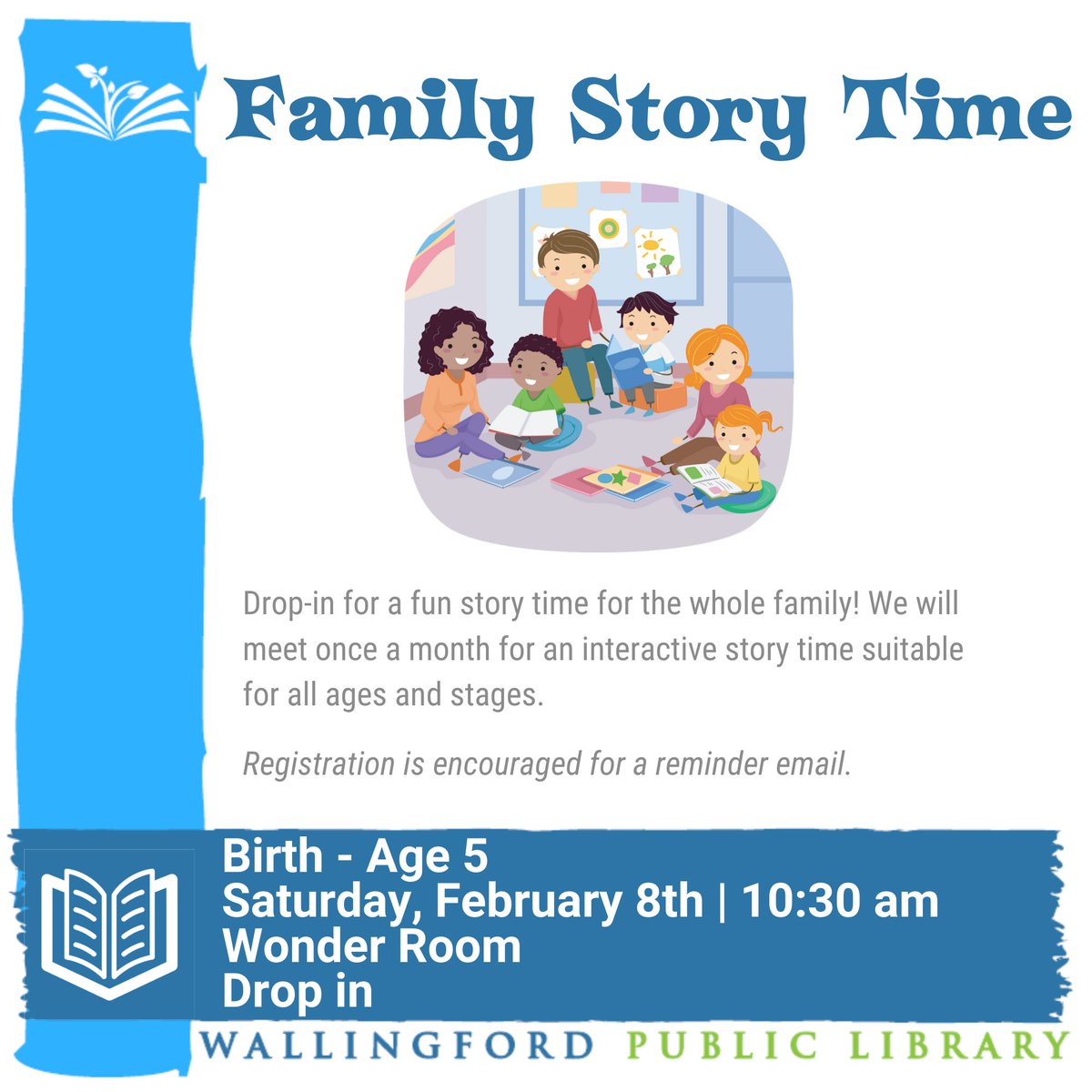 Family Story Time

Drop-in for a fun story time for the whole family! We will meet once a month for an interactive story time suitable for all ages and stages.

Registration is encouraged for a reminder email.

Birth - Age 5
Saturday, February 8th | 10:30 am
Wonder Room
Drop in

WALLINGFORD PUBLIC LIBRARY